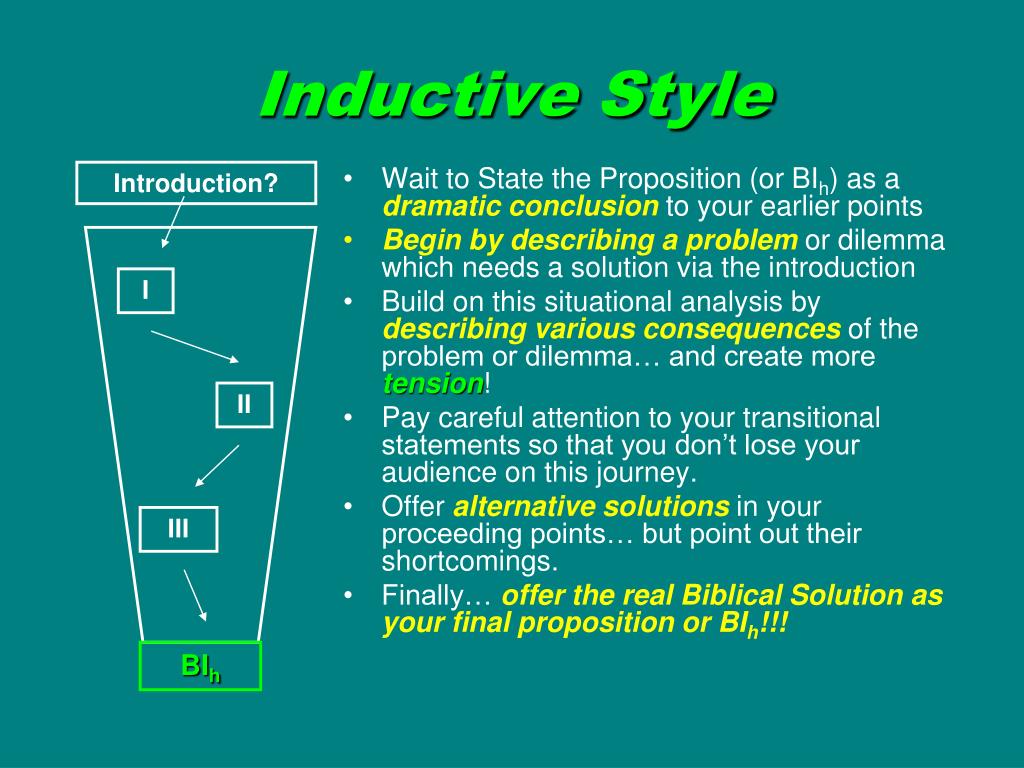 Inductive Style

Introduction?

I

II

III

$BI_h$

• Wait to State the Proposition (or $BI_h$) as a dramatic conclusion to your earlier points
• Begin by describing a problem or dilemma which needs a solution via the introduction
• Build on this situational analysis by describing various consequences of the problem or dilemma… and create more tension!
• Pay careful attention to your transitional statements so that you don't lose your audience on this journey.
• Offer alternative solutions in your proceeding points… but point out their shortcomings.
• Finally… offer the real Biblical Solution as your final proposition or $BI_h$!!!